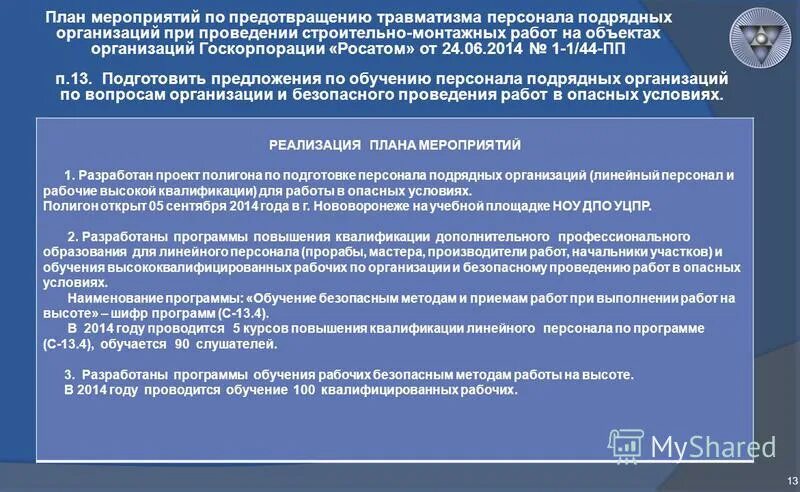 План мероприятий по предотвращению травматизма персонала подрядных организаций при проведении строительно-монтажных работ на объектах организаций Госкорпорации «Росатом» от 24.06.2014 № 1-1/44-ПП

п.13. Подготовить предложения по обучению персонала подрядных организаций по вопросам организации и безопасного проведения работ в опасных условиях.

РЕАЛИЗАЦИЯ ПЛАНА МЕРОПРИЯТИЙ

1. Разработан проект полигона по подготовке персонала подрядных организаций (линейный персонал и рабочие высокой квалификации) для работы в опасных условиях.
Полигон открыт 05 сентября 2014 года в г. Нововоронеже на учебной площадке НОУ ДПО УЦПР.

2. Разработаны программы повышения квалификации дополнительного профессионального образования для линейного персонала (прорабы, мастера, производители работ, начальники участков) и обучения высококвалифицированных рабочих по организации и безопасному проведению работ в опасных условиях.
Наименование программы: «Обучение безопасным методам и приемам работ при выполнении работ на высоте» – шифр программ (С-13.4).
В 2014 году проводится 5 курсов повышения квалификации линейного персонала по программе (С-13.4), обучается 90 слушателей.

3. Разработаны программы обучения рабочих безопасным методам работы на высоте.
В 2014 году проводится обучение 100 квалифицированных рабочих.

MyShared

13